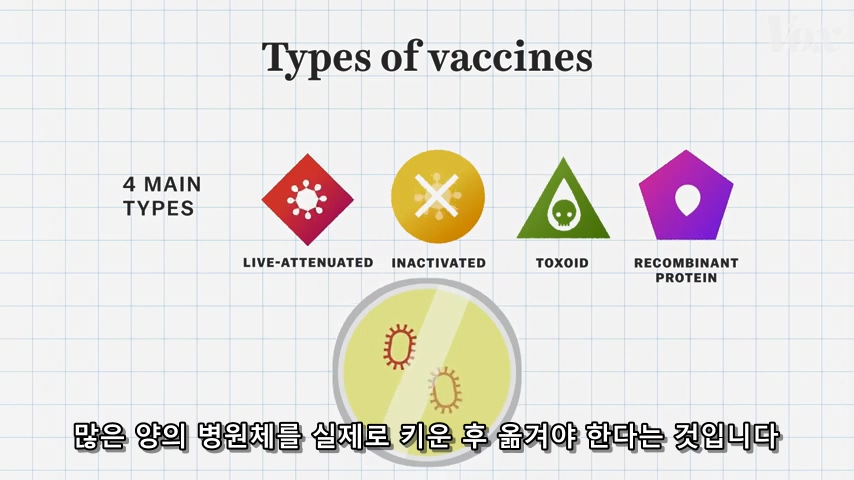 Vox

Types of vaccines

4 MAIN TYPES

LIVE-ATTENUATED

INACTIVATED

TOXOID

RECOMBINANT PROTEIN

많은 양의 병원체를 실제로 키운 후 옮겨야 한다는 것입니다